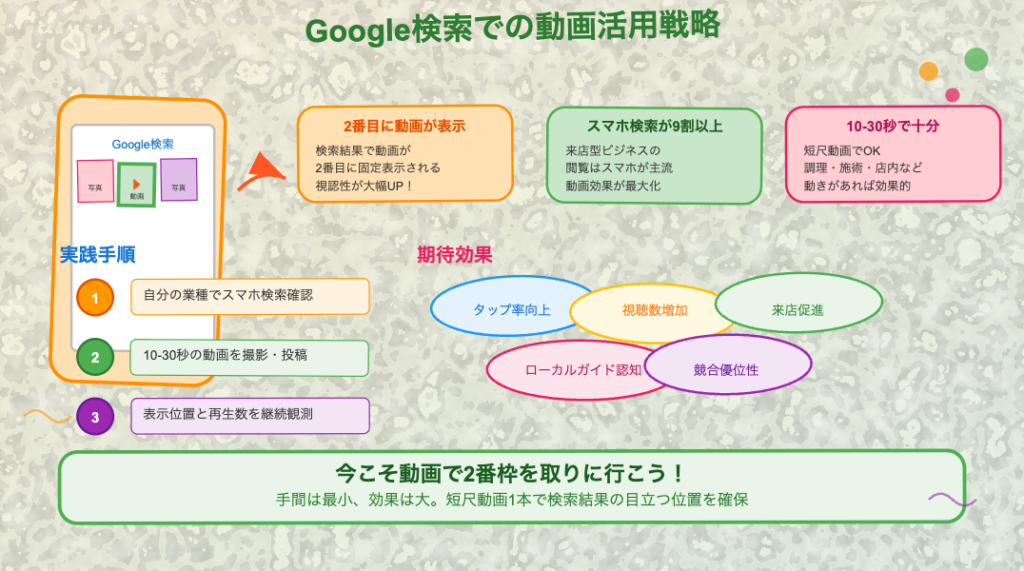 Google検索での動画活用戦略

Google検索

写真

動画

写真

2番目に動画が表示

検索結果で動画が
2番目に固定表示される
視認性が大幅UP！

スマホ検索が9割以上

来店型ビジネスの
閲覧はスマホが主流
動画効果が最大化

10-30秒で十分

短尺動画でOK
調理・施術・店内など
動きがあれば効果的

実践手順

1 自分の業種でスマホ検索確認

2 10-30秒の動画を撮影・投稿

3 表示位置と再生数を継続観測

期待効果

タップ率向上

視聴数増加

来店促進

ローカルガイド認知

競合優位性

今こそ動画で2番枠を取りに行こう！

手間は最小、効果は大。短尺動画1本で検索結果の目立つ位置を確保